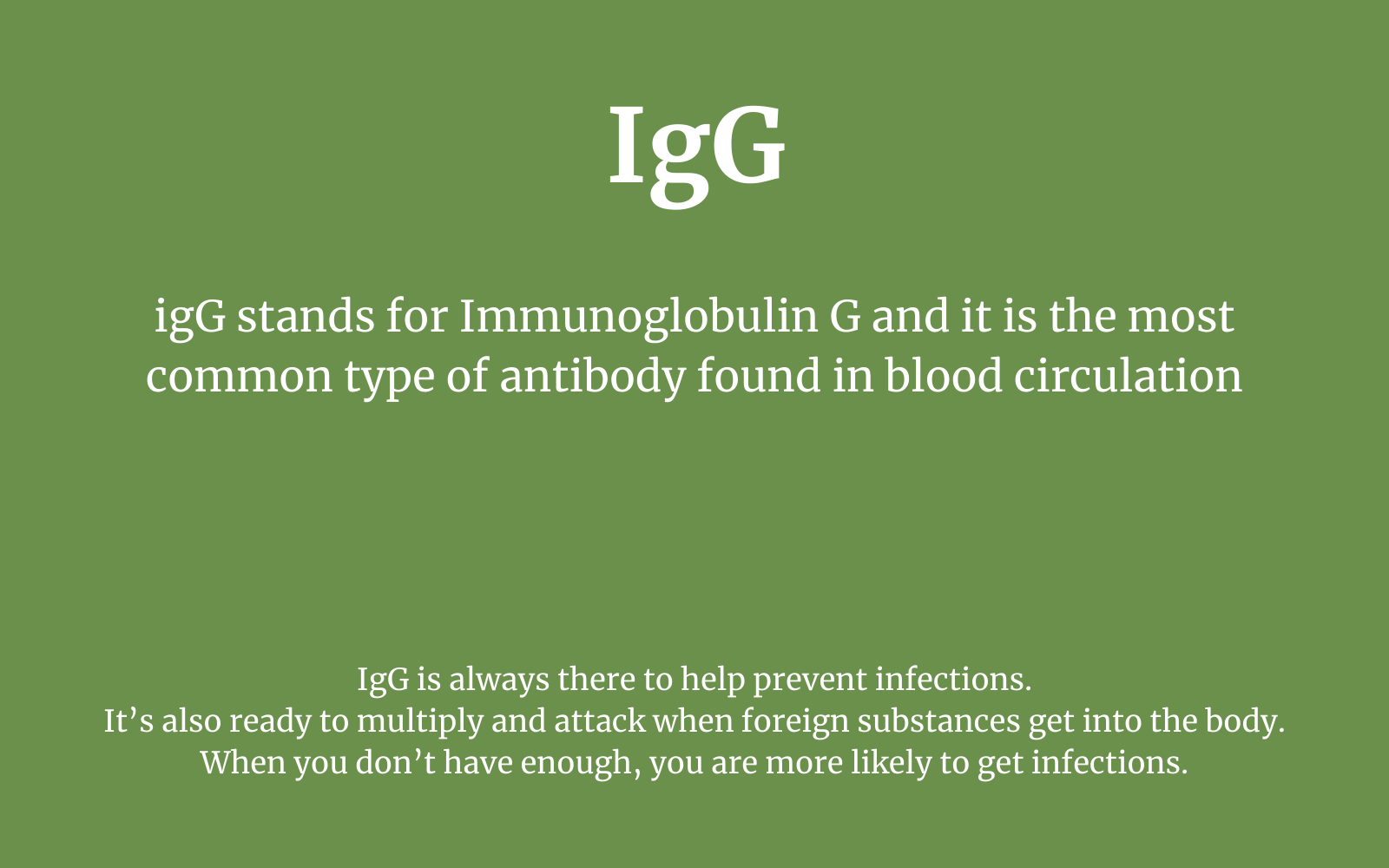 IgG

igG stands for Immunoglobulin G and it is the most common type of antibody found in blood circulation

IgG is always there to help prevent infections.
It’s also ready to multiply and attack when foreign substances get into the body.
When you don’t have enough, you are more likely to get infections.